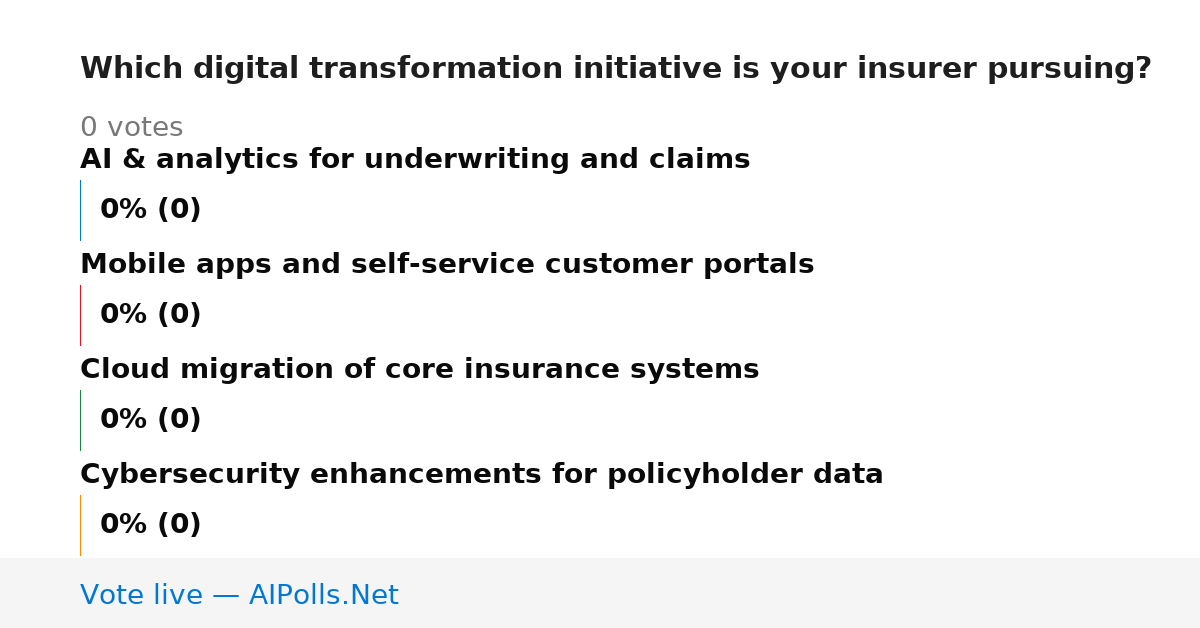 Which digital transformation initiative is your insurer pursuing?

0 votes

AI & analytics for underwriting and claims

0% (0)

Mobile apps and self-service customer portals

0% (0)

Cloud migration of core insurance systems

0% (0)

Cybersecurity enhancements for policyholder data

0% (0)

Vote live — AIPolls.Net